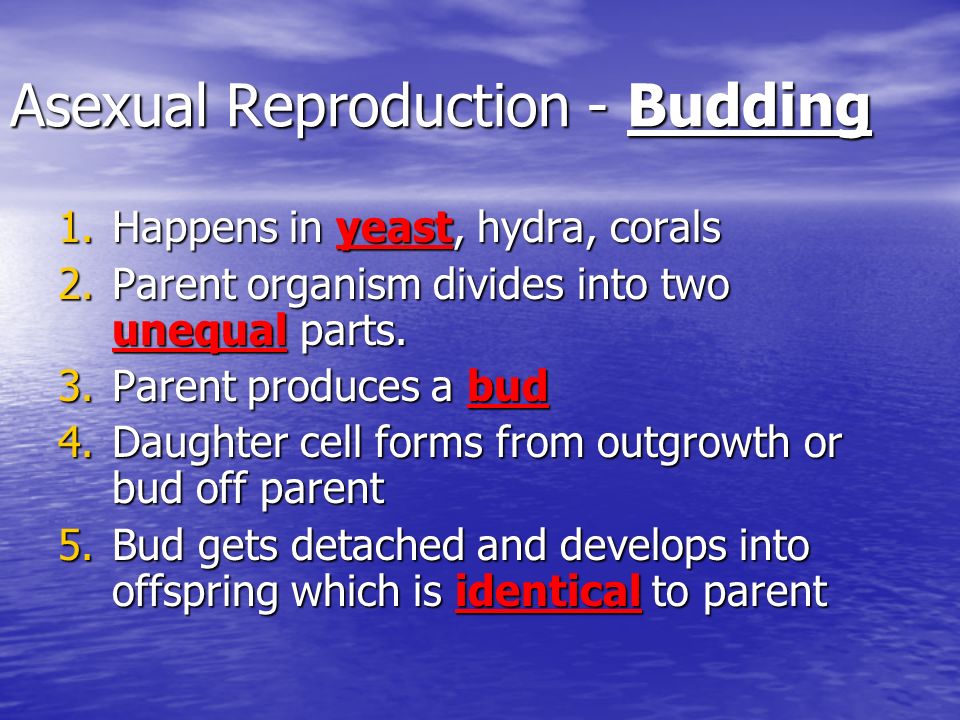 Asexual Reproduction - Budding

1. Happens in yeast, hydra, corals
2. Parent organism divides into two unequal parts.
3. Parent produces a bud
4. Daughter cell forms from outgrowth or bud off parent
5. Bud gets detached and develops into offspring which is identical to parent